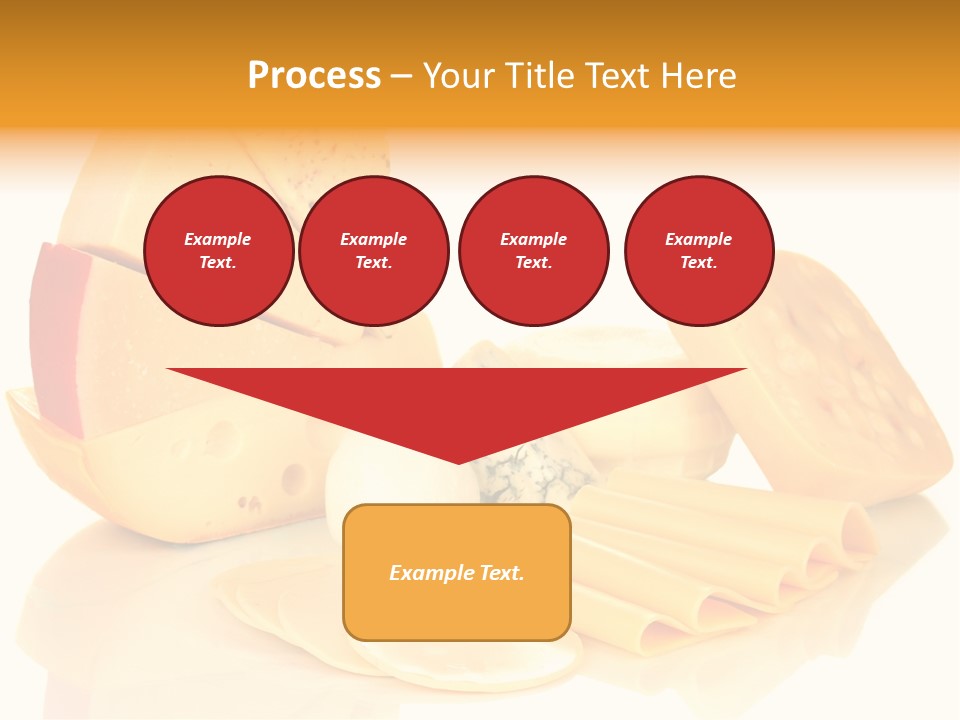 Process – Your Title Text Here

Example Text.

Example Text.

Example Text.

Example Text.

Example Text.